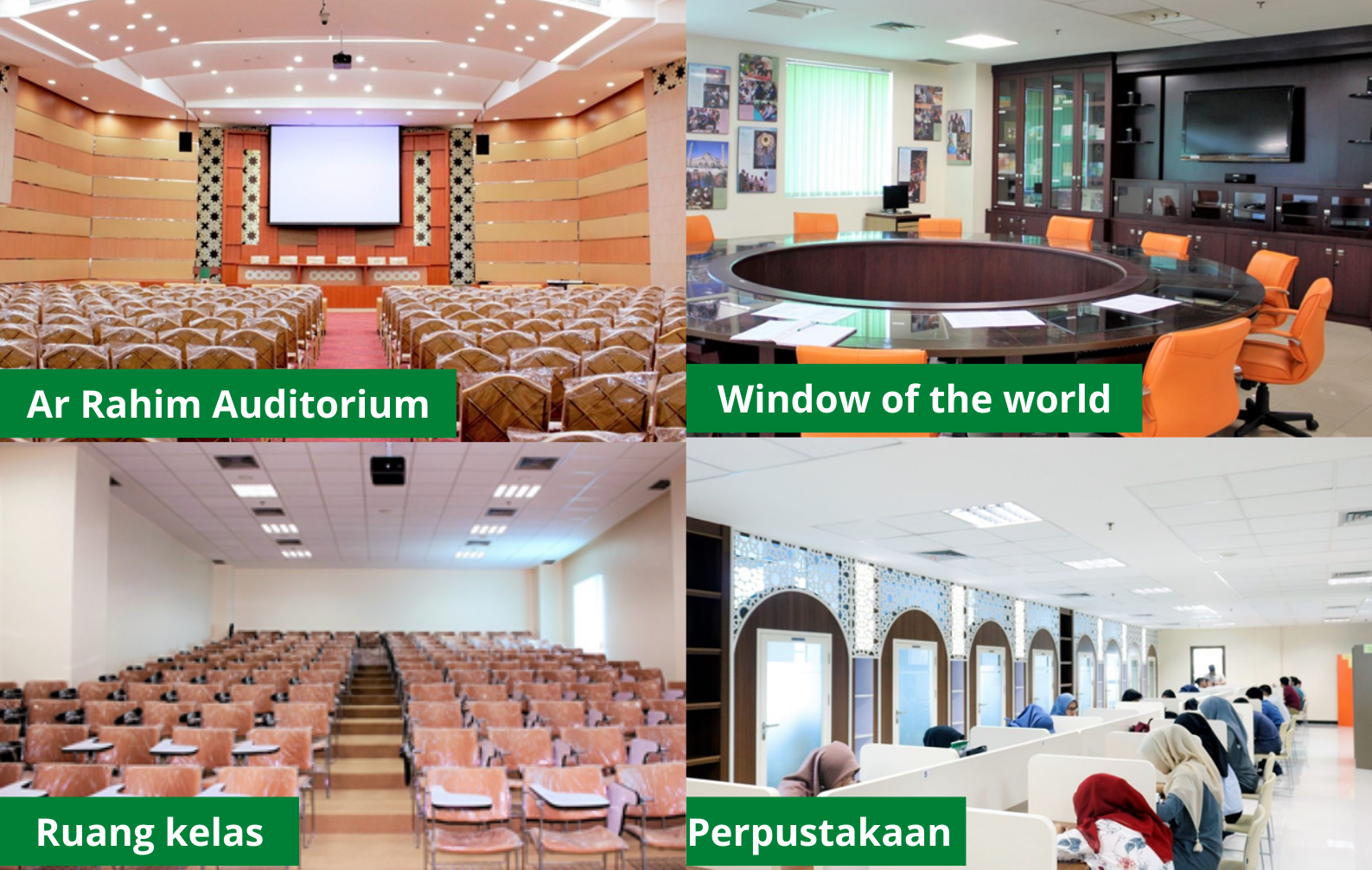 Ar Rahim Auditorium

Window of the world

Ruang kelas

Perpustakaan